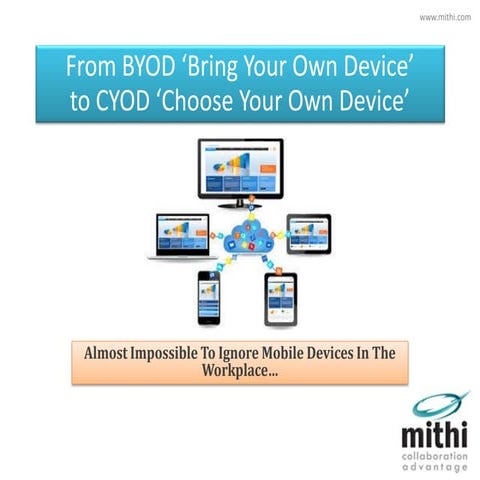 www.mithi.com

From BYOD 'Bring Your Own Device' to CYOD 'Choose Your Own Device'

Almost Impossible To Ignore Mobile Devices In The Workplace...

mithi
collaboration
advantage